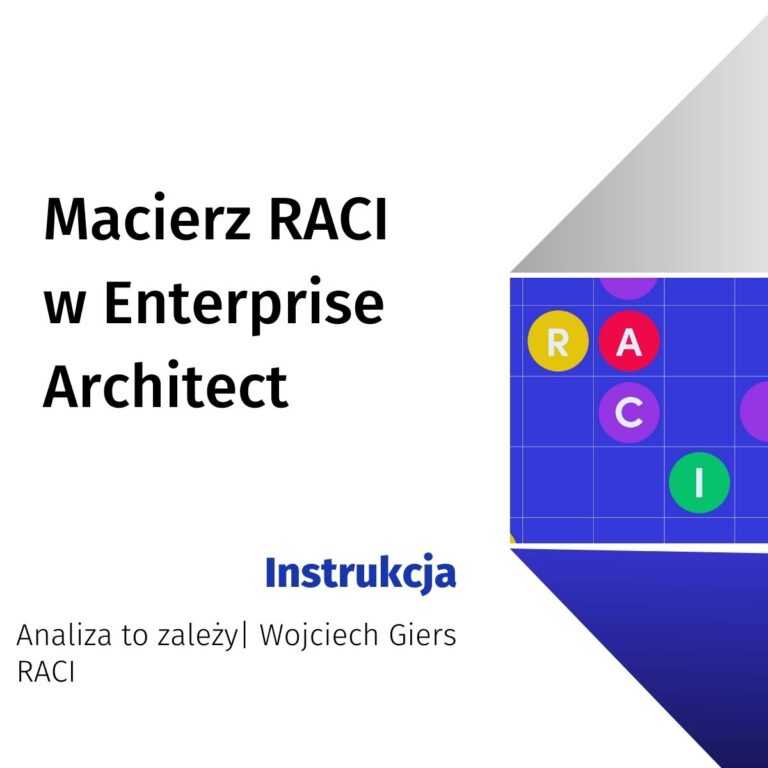 Macierz RACI w Enterprise Architect

R A C I

Instrukcja

Analiza to zależy| Wojciech Giers
RACI